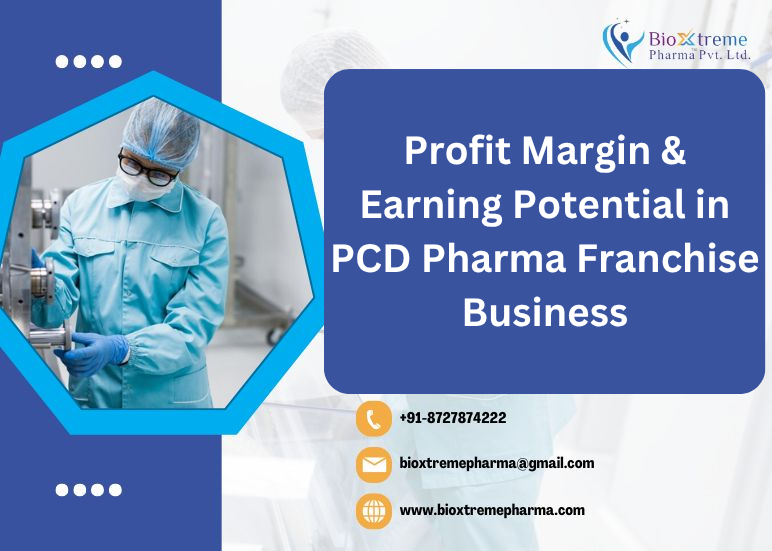 BioXtreme
Pharma Pvt. Ltd.

Profit Margin & Earning Potential in PCD Pharma Franchise Business

+91-8727874222

bioxtremepharma@gmail.com

www.bioxtremepharma.com